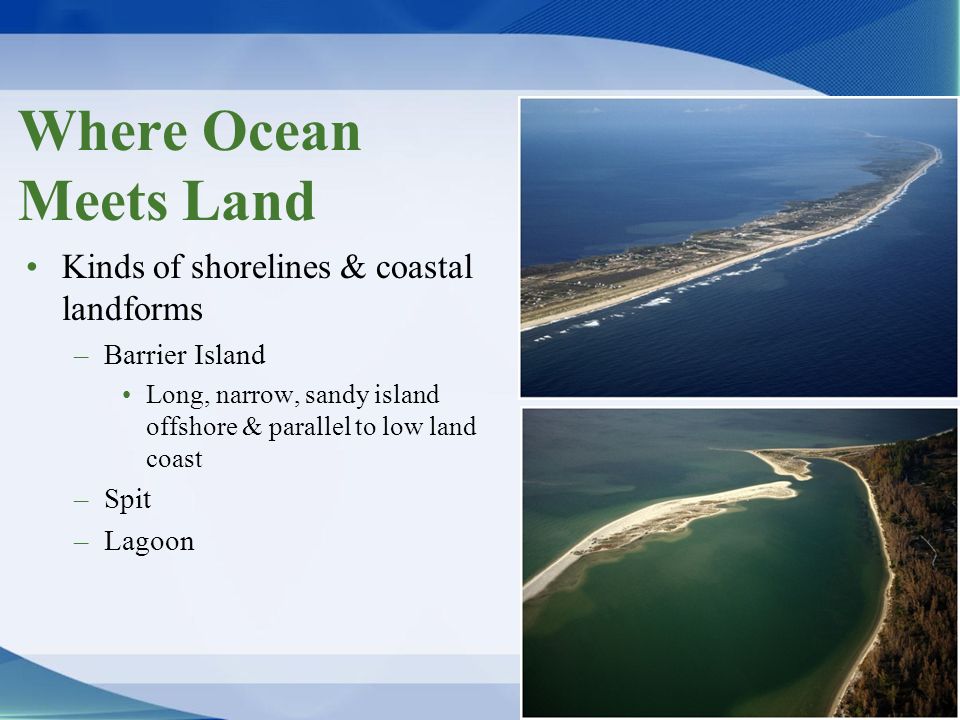 Where Ocean Meets Land

• Kinds of shorelines & coastal landforms
– Barrier Island
• Long, narrow, sandy island offshore & parallel to low land coast
– Spit
– Lagoon